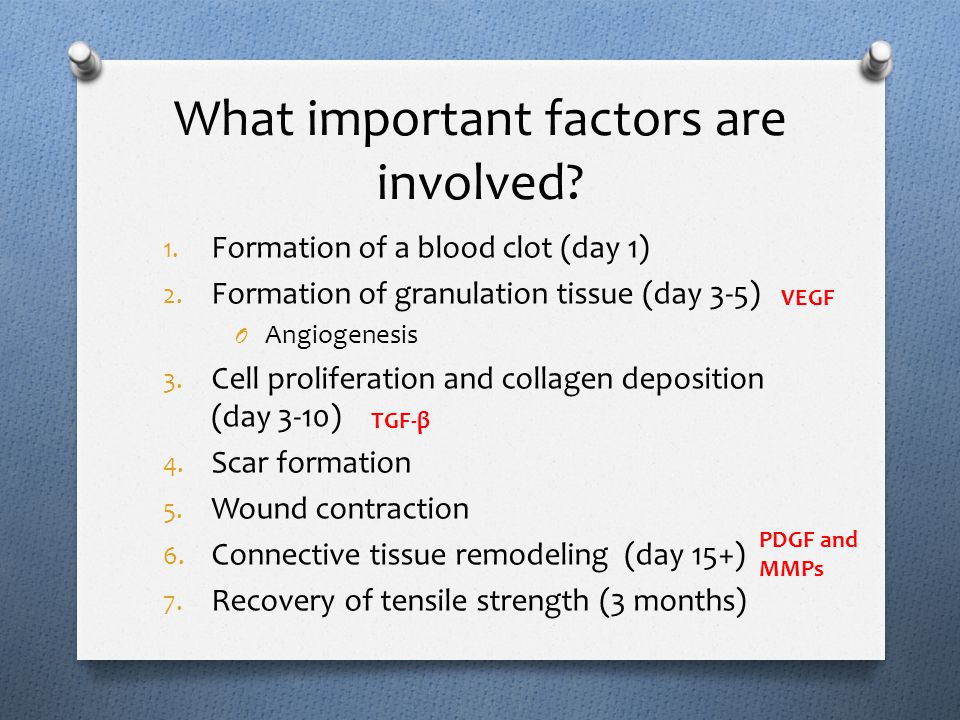 What important factors are involved?

1. Formation of a blood clot (day 1)
2. Formation of granulation tissue (day 3-5) VEGF
   O Angiogenesis
3. Cell proliferation and collagen deposition (day 3-10) TGF-β
4. Scar formation
5. Wound contraction
6. Connective tissue remodeling (day 15+) PDGF and MMPs
7. Recovery of tensile strength (3 months)